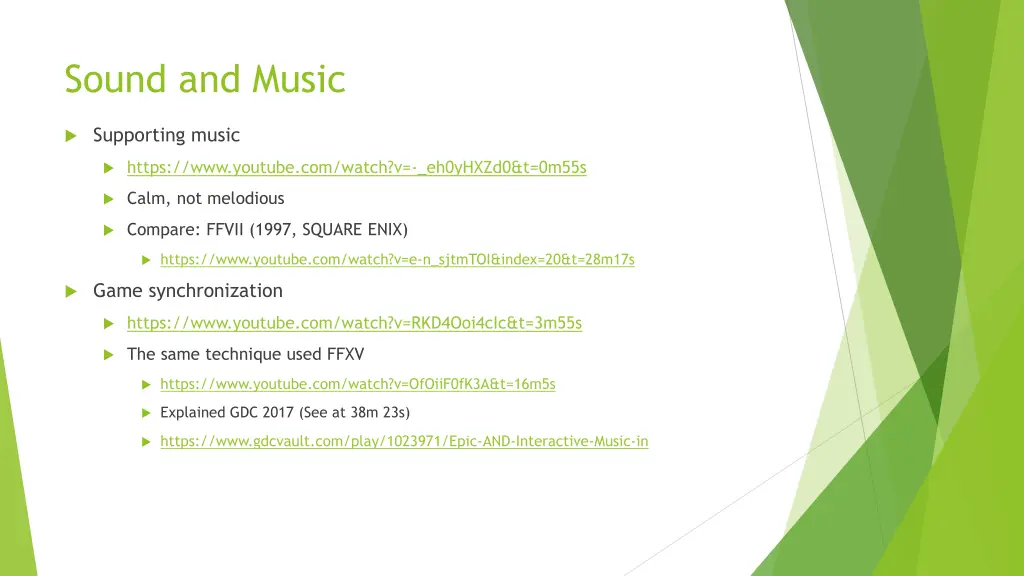 Sound and Music

Supporting music

https://www.youtube.com/watch?v=-_eh0yHXZd0&t=0m55s

Calm, not melodious

Compare: FFVII (1997, SQUARE ENIX)

https://www.youtube.com/watch?v=e-n_sjtmTOI&index=20&t=28m17s

Game synchronization

https://www.youtube.com/watch?v=RKD4Ooi4cIc&t=3m55s

The same technique used FFXV

https://www.youtube.com/watch?v=OfOiiF0fK3A&t=16m5s

Explained GDC 2017 (See at 38m 23s)

https://www.gdcvault.com/play/1023971/Epic-AND-Interactive-Music-in